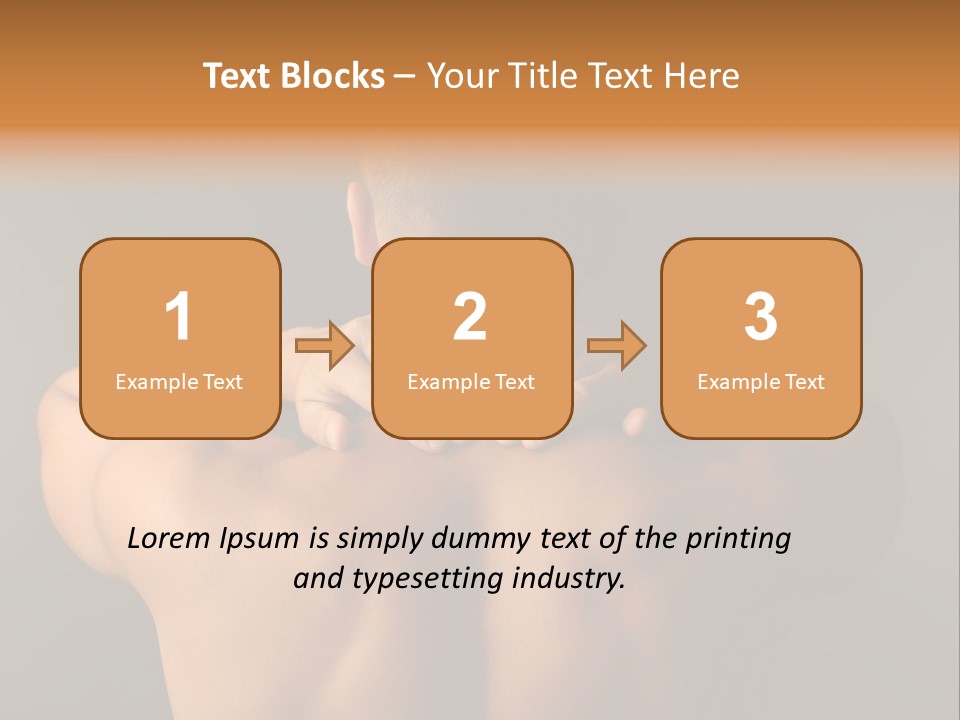 Text Blocks – Your Title Text Here

1
Example Text

2
Example Text

3
Example Text

Lorem Ipsum is simply dummy text of the printing and typesetting industry.